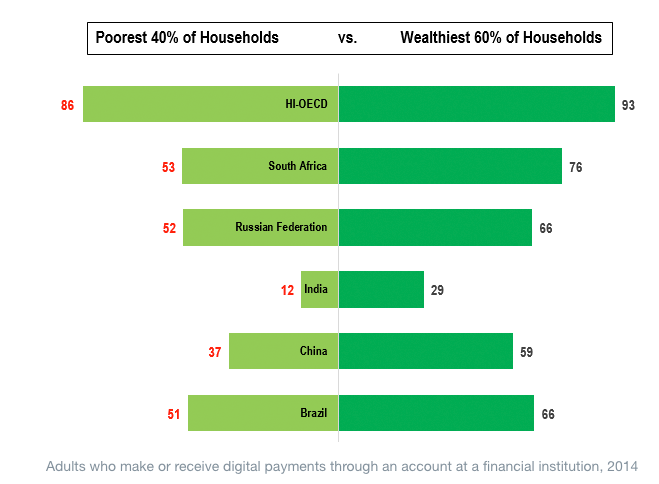 Poorest 40% of Households vs. Wealthiest 60% of Households

86 HI-OECD 93

53 South Africa 76

52 Russian Federation 66

12 India 29

37 China 59

51 Brazil 66

Adults who make or receive digital payments through an account at a financial institution, 2014